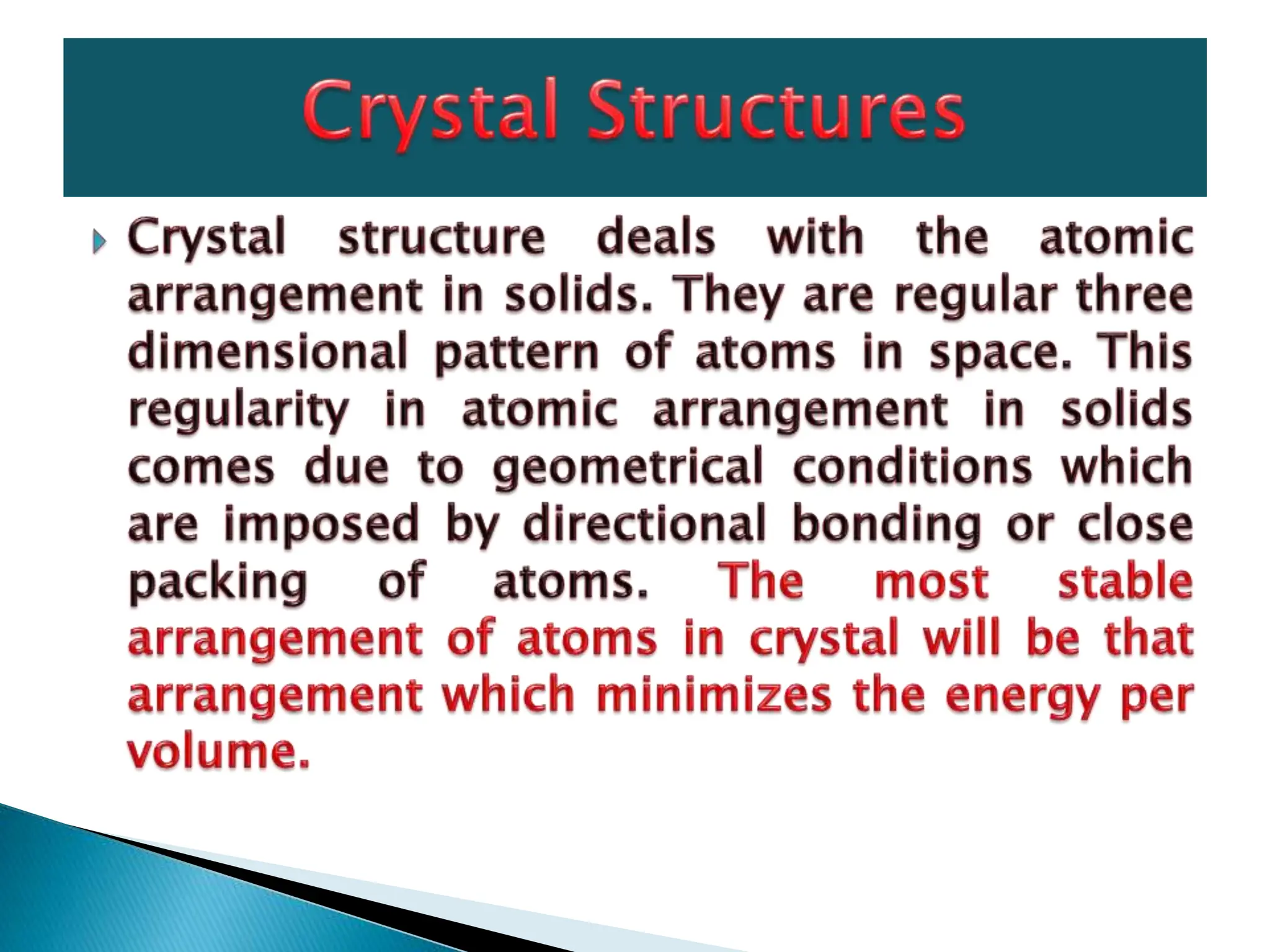 Crystal Structures

Crystal structure deals with the atomic arrangement in solids. They are regular three dimensional pattern of atoms in space. This regularity in atomic arrangement in solids comes due to geometrical conditions which are imposed by directional bonding or close packing of atoms. The most stable arrangement of atoms in crystal will be that arrangement which minimizes the energy per volume.